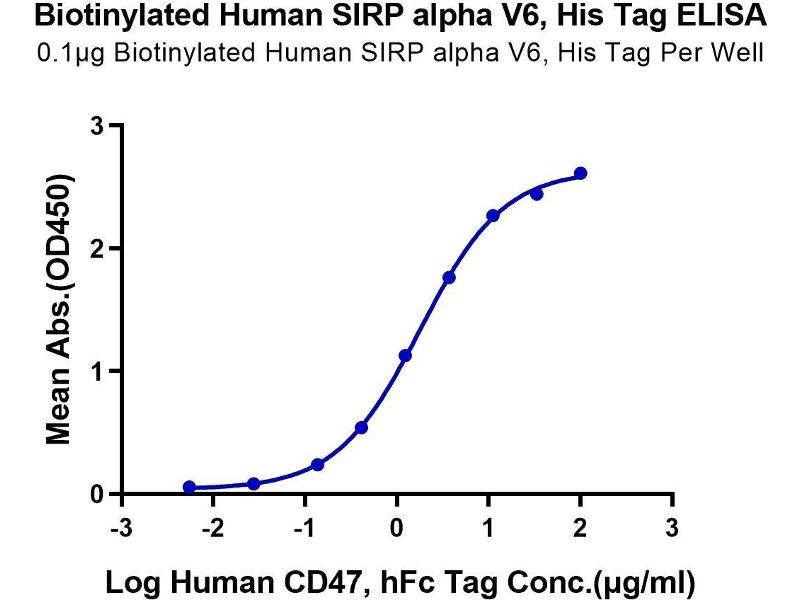 Biotinylated Human SIRP alpha V6, His Tag ELISA
0.1μg Biotinylated Human SIRP alpha V6, His Tag Per Well

Mean Abs.(OD450)

3
2
1
0

-3
-2
-1
0
1
2
3

Log Human CD47, hFc Tag Conc.(μg/ml)